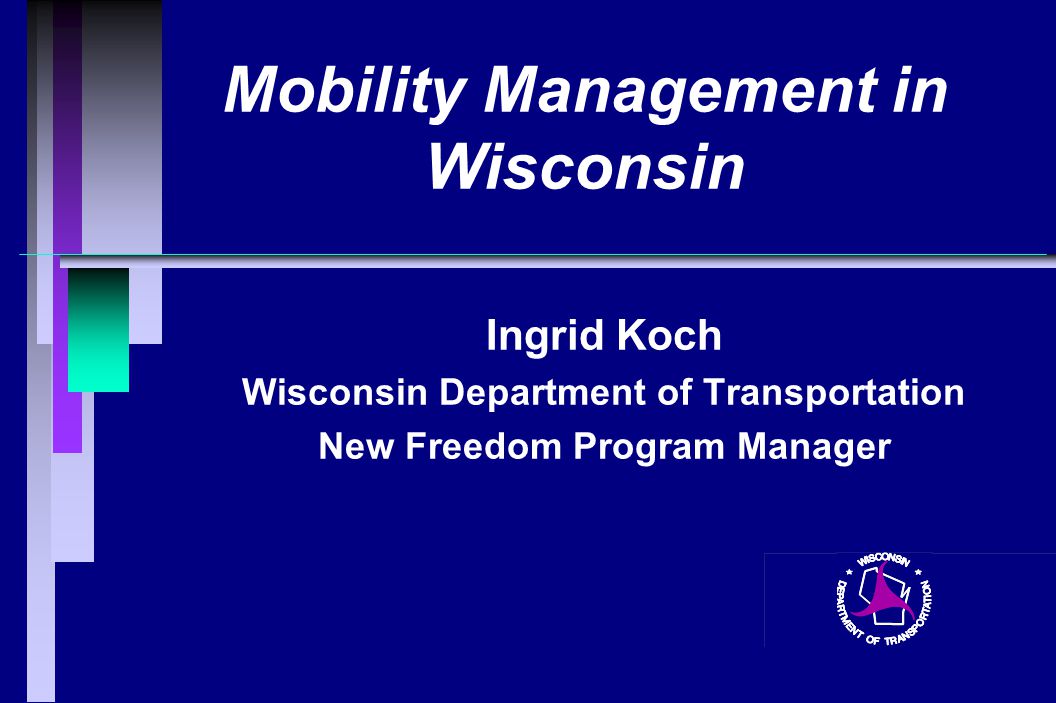 Mobility Management in Wisconsin

Ingrid Koch
Wisconsin Department of Transportation
New Freedom Program Manager

WISCONSIN
DEPARTMENT OF TRANSPORTATION